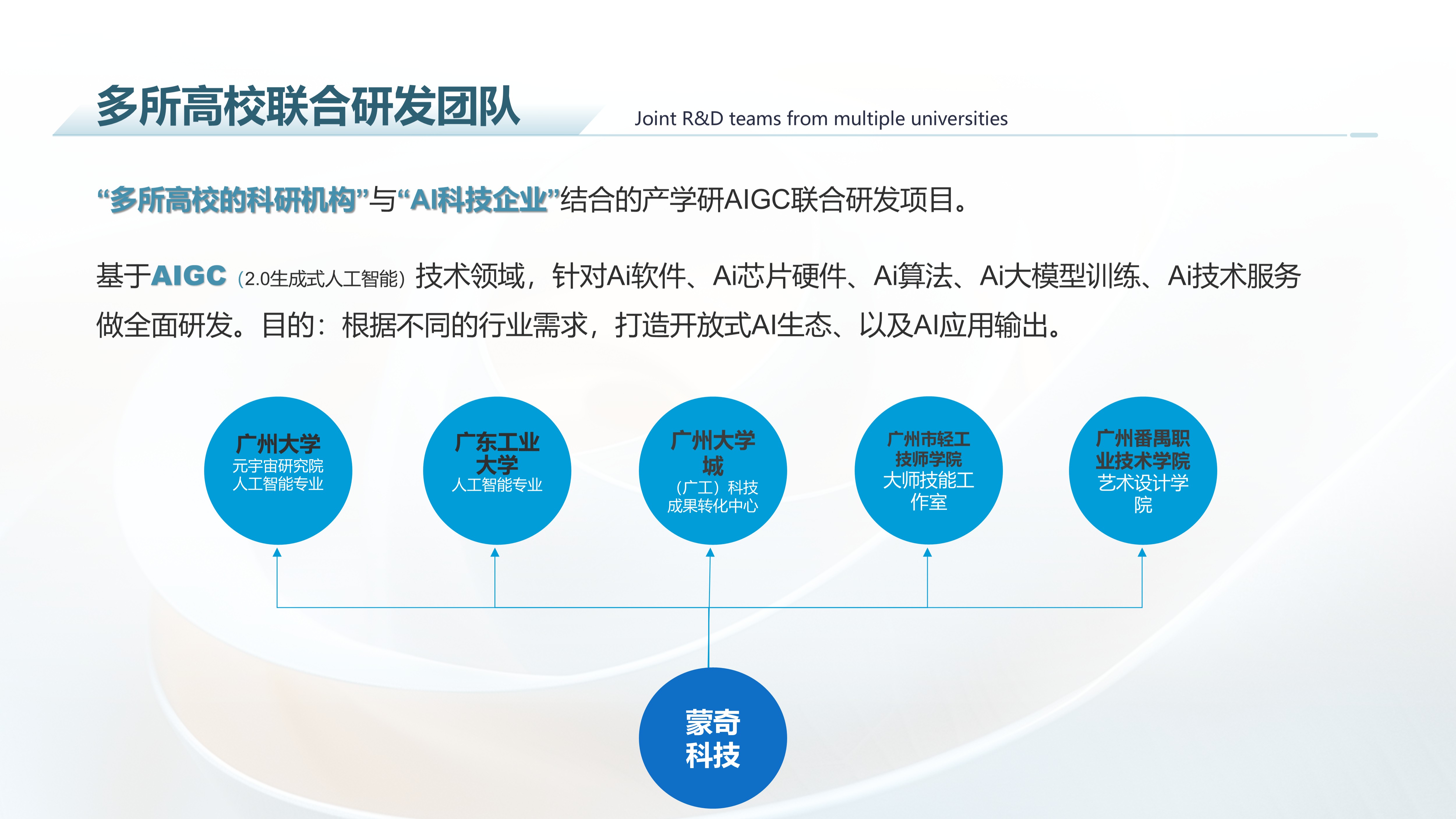 多所高校联合研发团队

Joint R&D teams from multiple universities

“多所高校的科研机构”与“AI科技企业”结合的产学研AIGC联合研发项目。

基于AIGC (2.0生成式人工智能) 技术领域，针对Ai软件、Ai芯片硬件、Ai算法、Ai大模型训练、Ai技术服务做全面研发。目的：根据不同的行业需求，打造开放式AI生态、以及AI应用输出。

广州大学
元宇宙研究院
人工智能专业

广东工业大学
人工智能专业

广州大学城
（广工）科技成果转化中心

广州市轻工技师学院
大师技能工作室

广州番禺职业技术学院
艺术设计学院

蒙奇科技